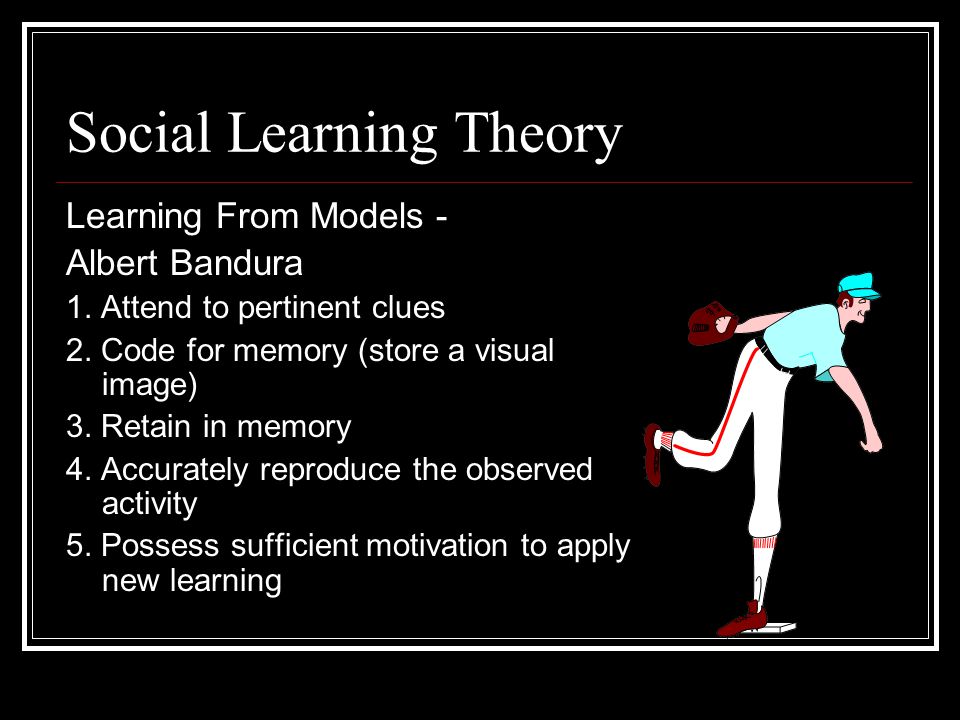 Social Learning Theory

Learning From Models -
Albert Bandura

1. Attend to pertinent clues
2. Code for memory (store a visual image)
3. Retain in memory
4. Accurately reproduce the observed activity
5. Possess sufficient motivation to apply new learning